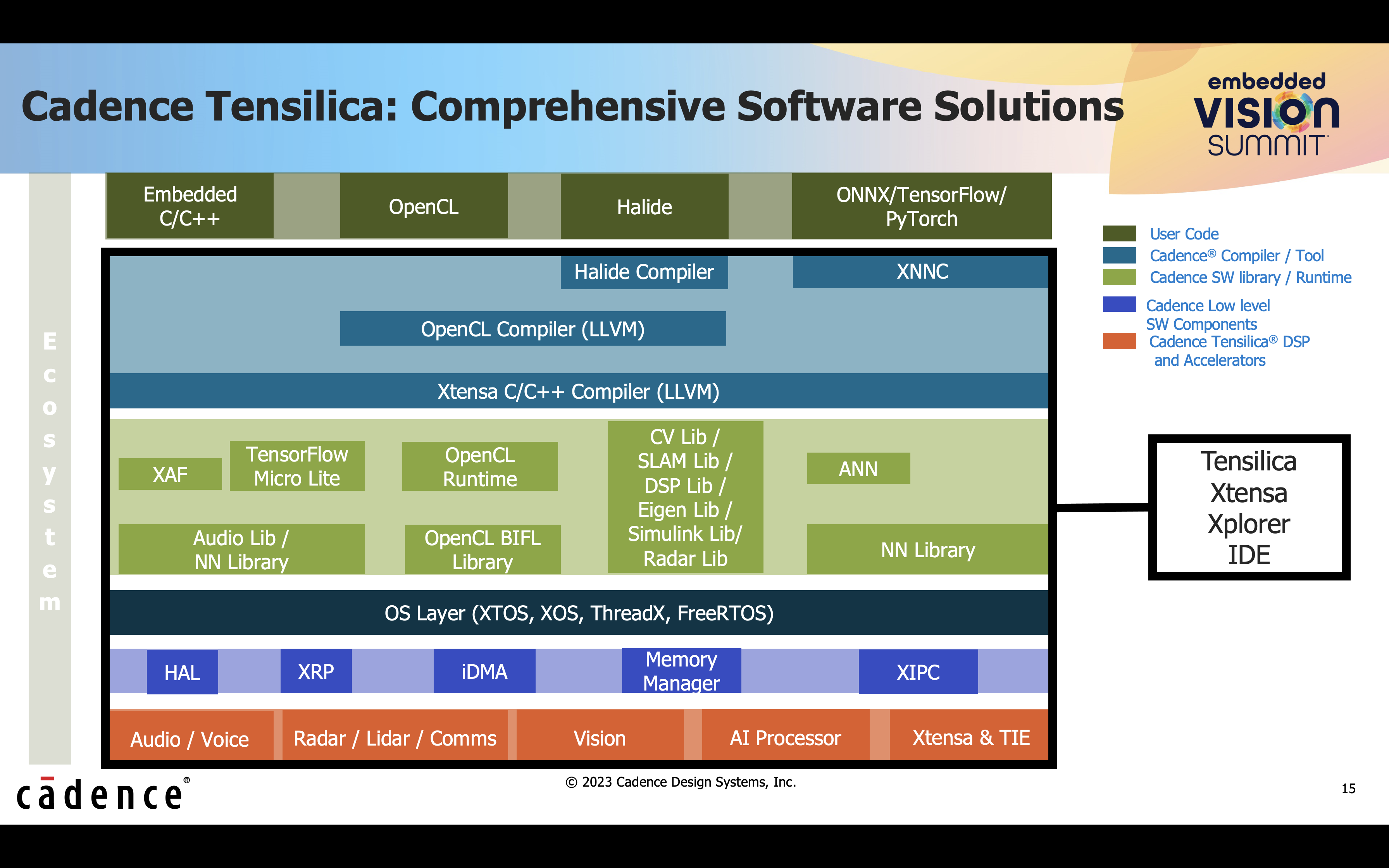 Cadence Tensilica: Comprehensive Software Solutions

embedded VISION SUMMIT

Ecosystem

Embedded C/C++

OpenCL

Halide

ONNX/TensorFlow/ PyTorch

Halide Compiler

XNNC

OpenCL Compiler (LLVM)

Xtensa C/C++ Compiler (LLVM)

XAF

TensorFlow Micro Lite

OpenCL Runtime

CV Lib / SLAM Lib / DSP Lib / Eigen Lib / Simulink Lib/ Radar Lib

ANN

Audio Lib / NN Library

OpenCL BIFL Library

NN Library

OS Layer (XTOS, XOS, ThreadX, FreeRTOS)

HAL

XRP

iDMA

Memory Manager

XIPC

Audio / Voice

Radar / Lidar / Comms

Vision

AI Processor

Xtensa & TIE

User Code

Cadence® Compiler / Tool

Cadence SW library / Runtime

Cadence Low level SW Components

Cadence Tensilica® DSP and Accelerators

Tensilica Xtensa Xplorer IDE

cādence®

© 2023 Cadence Design Systems, Inc.

15